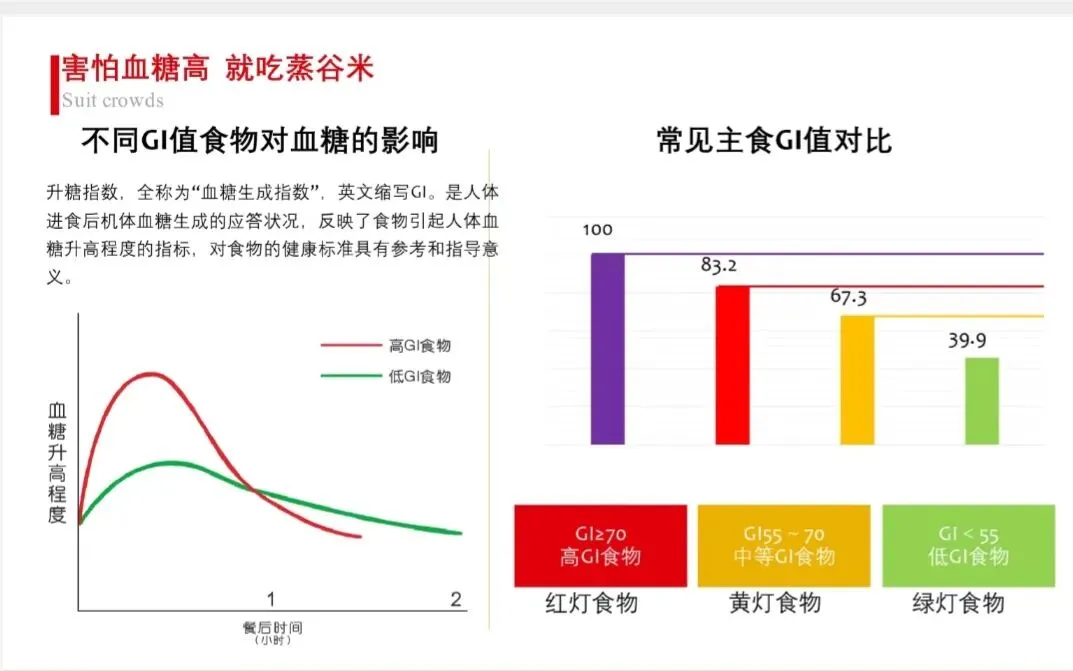 害怕血糖高 就吃蒸谷米
Suit crowds

不同GI值食物对血糖的影响

升糖指数，全称为“血糖生成指数”，英文缩写GI。是人体进食后机体血糖生成的应答状况，反映了食物引起人体血糖升高程度的指标，对食物的健康标准具有参考和指导意义。

高GI食物
低GI食物

血糖升高程度

1
2

餐后时间
（小时）

常见主食GI值对比

100
83.2
67.3
39.9

GI≥70
高GI食物

GI55 ~ 70
中等GI食物

GI < 55
低GI食物

红灯食物
黄灯食物
绿灯食物